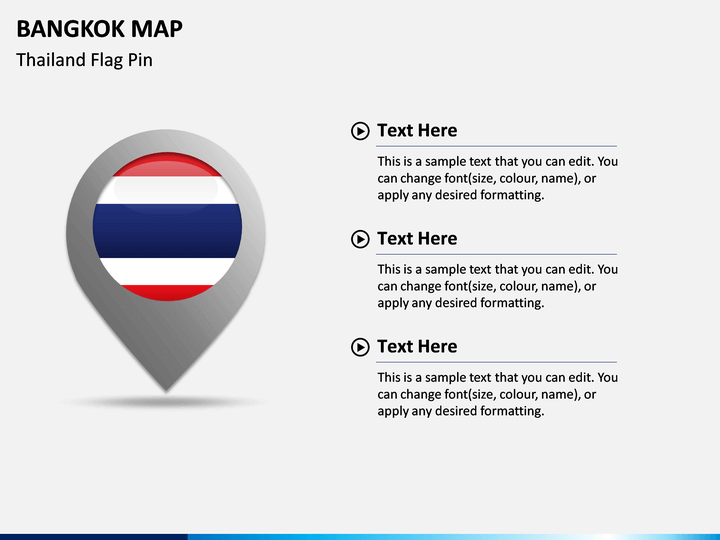 BANGKOK MAP

Thailand Flag Pin

Text Here

This is a sample text that you can edit. You can change font(size, colour, name), or apply any desired formatting.

Text Here

This is a sample text that you can edit. You can change font(size, colour, name), or apply any desired formatting.

Text Here

This is a sample text that you can edit. You can change font(size, colour, name), or apply any desired formatting.